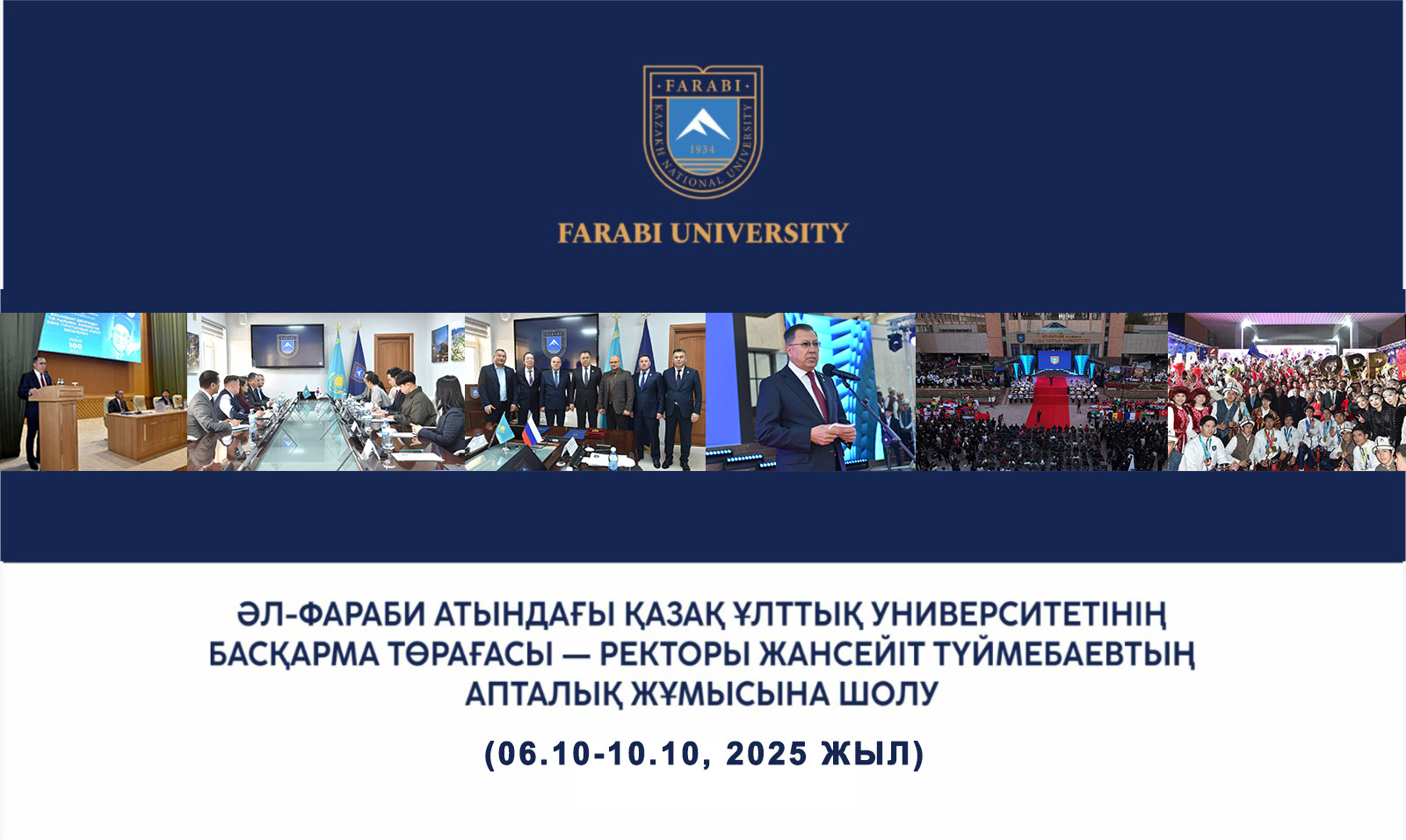 FARABI
KAZAKH NATIONAL UNIVERSITY
1934

FARABI UNIVERSITY

ӘЛ-ФАРАБИ АТЫНДАҒЫ ҚАЗАҚ ҰЛТТЫҚ УНИВЕРСИТЕТІНІҢ БАСҚАРМА ТӨРАҒАСЫ — РЕКТОРЫ ЖАНСЕЙІТ ТҮЙМЕБАЕВТЫҢ АПТАЛЫҚ ЖҰМЫСЫНА ШОЛУ

(06.10-10.10, 2025 ЖЫЛ)